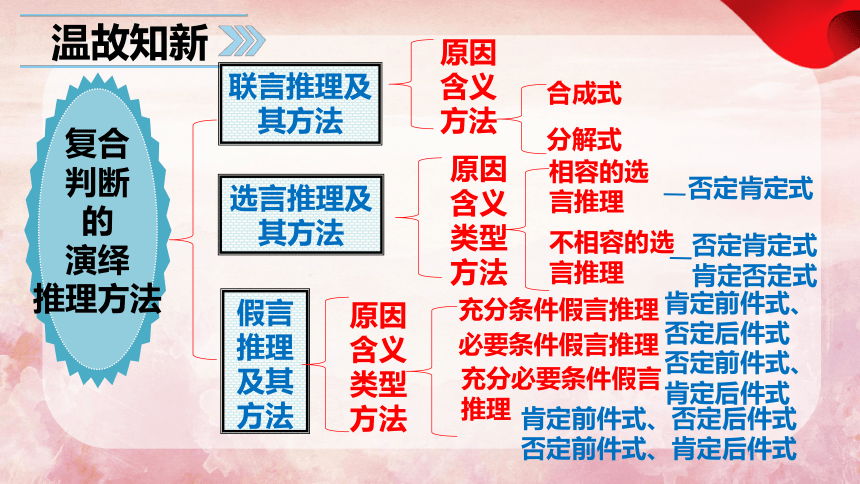 温故知新

复合判断的演绎推理方法

联言推理及其方法

原因
含义
方法

合成式

分解式

选言推理及其方法

原因
含义
类型
方法

相容的选言推理

否定肯定式

不相容的选言推理

否定肯定式
肯定否定式

假言推理及其方法

原因
含义
类型
方法

充分条件假言推理

肯定前件式、否定后件式

必要条件假言推理

否定前件式、肯定后件式

充分必要条件假言推理

肯定前件式、否定后件式
否定前件式、肯定后件式